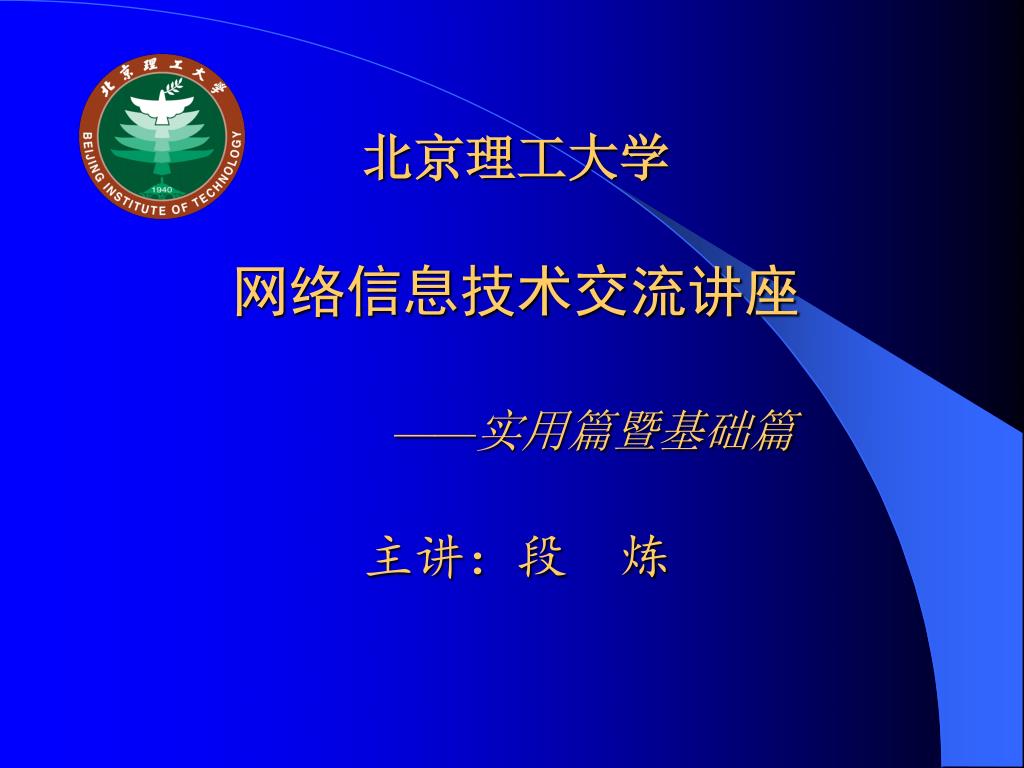 北京理工大学
BEIJING INSTITUTE OF TECHNOLOGY
1940

北京理工大学

网络信息技术交流讲座

——实用篇暨基础篇

主讲：段 炼